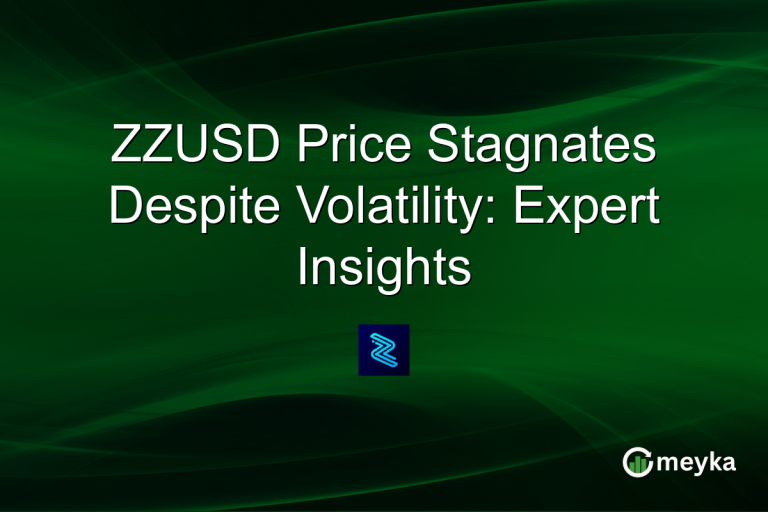 ZZUSD Price Stagnates Despite Volatility: Expert Insights

meyka